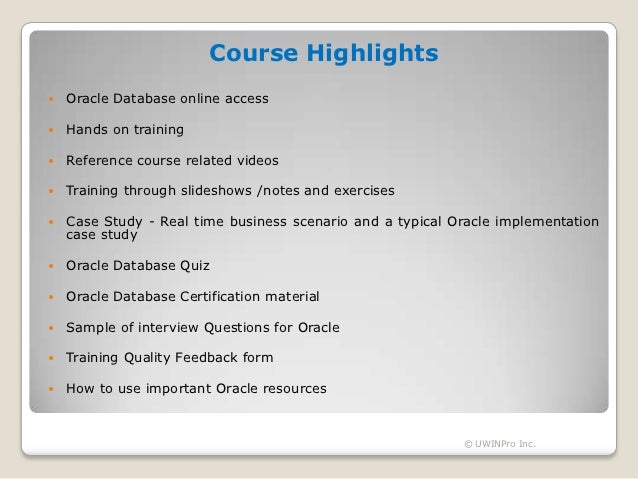 Course Highlights

- Oracle Database online access
- Hands on training
- Reference course related videos
- Training through slideshows /notes and exercises
- Case Study - Real time business scenario and a typical Oracle implementation case study
- Oracle Database Quiz
- Oracle Database Certification material
- Sample of interview Questions for Oracle
- Training Quality Feedback form
- How to use important Oracle resources

© UWINPro Inc.